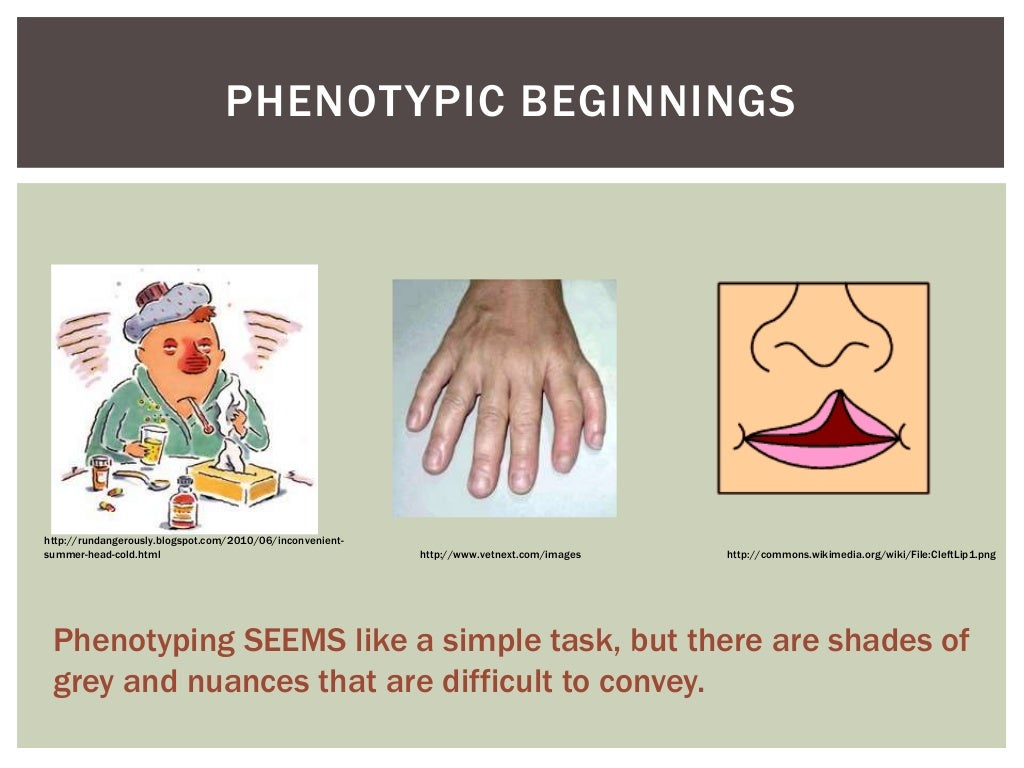 PHENOTYPIC BEGINNINGS

http://rundangerously.blogspot.com/2010/06/inconvenient-summer-head-cold.html

http://www.vetnext.com/images

http://commons.wikimedia.org/wiki/File:CleftLip1.png

Phenotyping SEEMS like a simple task, but there are shades of grey and nuances that are difficult to convey.